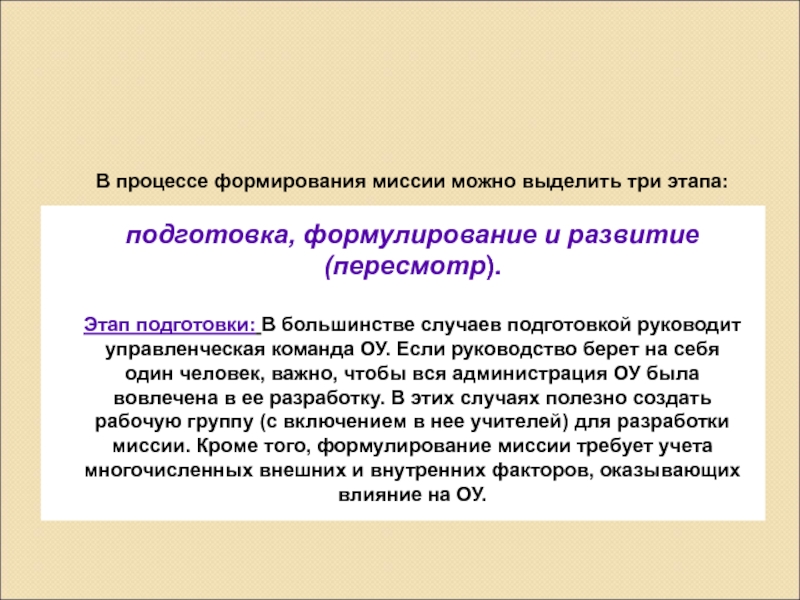 В процессе формирования миссии можно выделить три этапа:

подготовка, формулирование и развитие (пересмотр).

Этап подготовки: В большинстве случаев подготовкой руководит управленческая команда ОУ. Если руководство берет на себя один человек, важно, чтобы вся администрация ОУ была вовлечена в ее разработку. В этих случаях полезно создать рабочую группу (с включением в нее учителей) для разработки миссии. Кроме того, формулирование миссии требует учета многочисленных внешних и внутренних факторов, оказывающих влияние на ОУ.